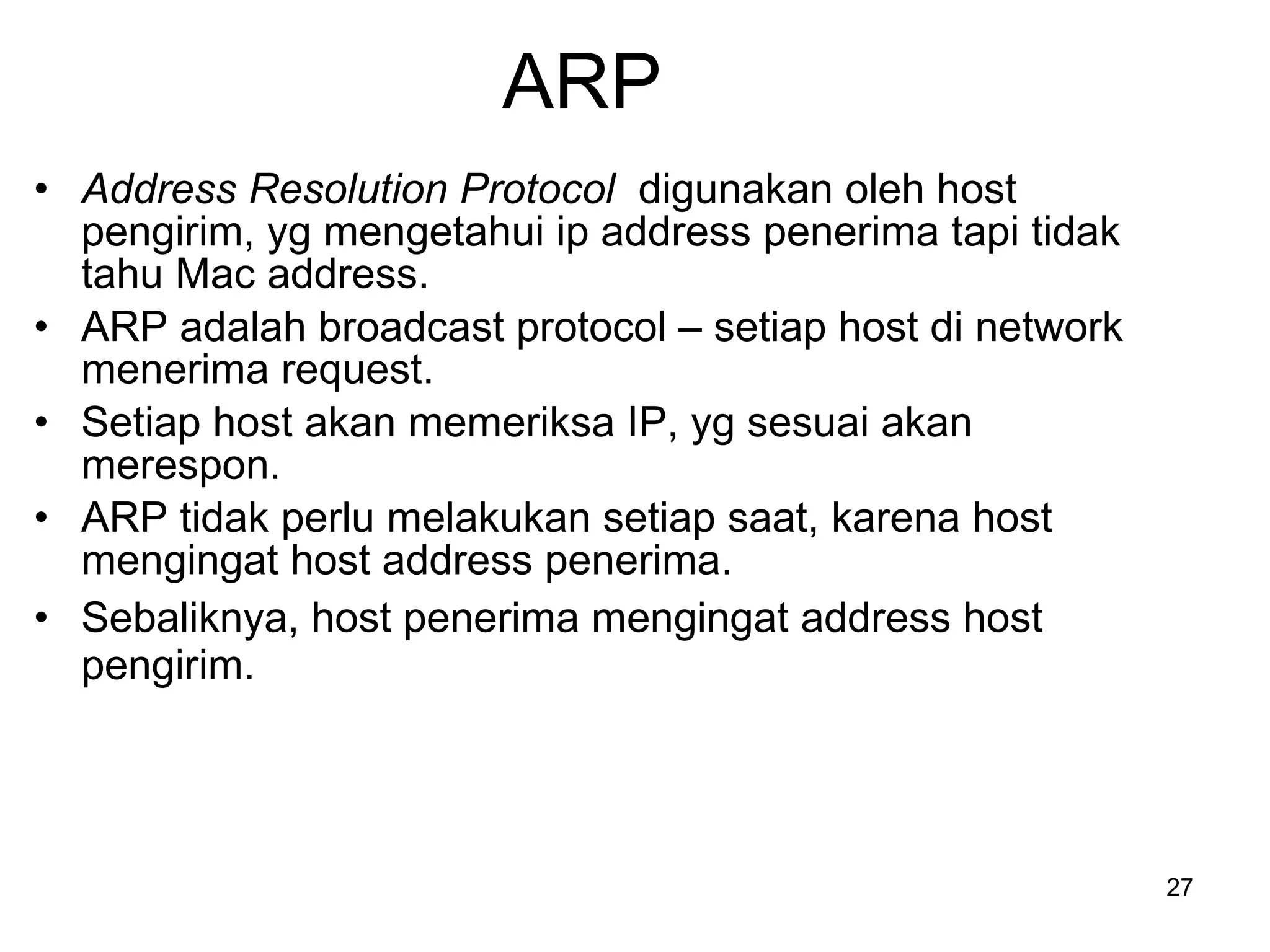 ARP

• Address Resolution Protocol digunakan oleh host pengirim, yg mengetahui ip address penerima tapi tidak tahu Mac address.
• ARP adalah broadcast protocol – setiap host di network menerima request.
• Setiap host akan memeriksa IP, yg sesuai akan merespon.
• ARP tidak perlu melakukan setiap saat, karena host mengingat host address penerima.
• Sebaliknya, host penerima mengingat address host pengirim.

27